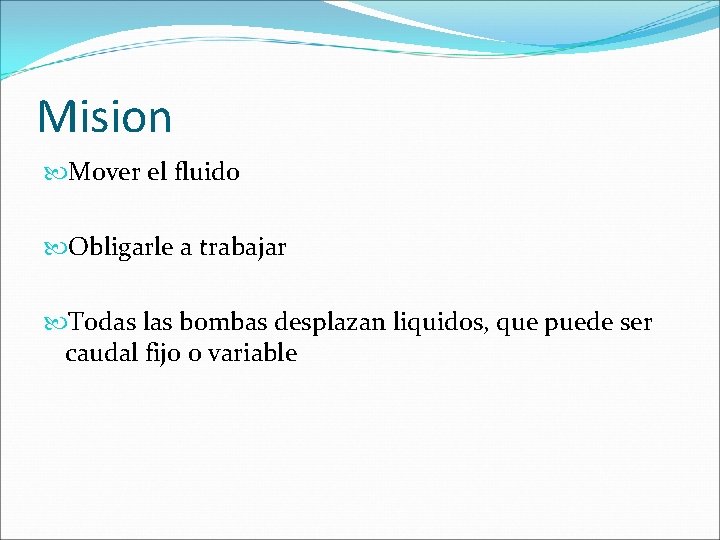 Mision

Mover el fluido

Obligarle a trabajar

Todas las bombas desplazan liquidos, que puede ser caudal fijo o variable